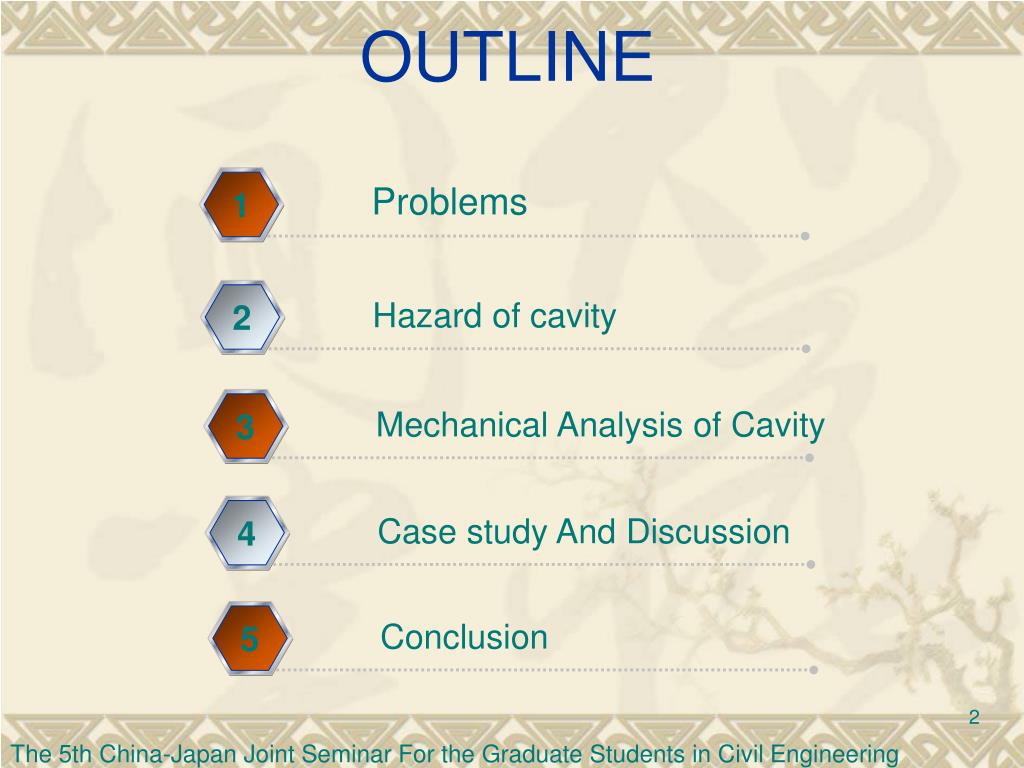 OUTLINE

1 Problems

2 Hazard of cavity

3 Mechanical Analysis of Cavity

4 Case study And Discussion

5 Conclusion

2

The 5th China-Japan Joint Seminar For the Graduate Students in Civil Engineering